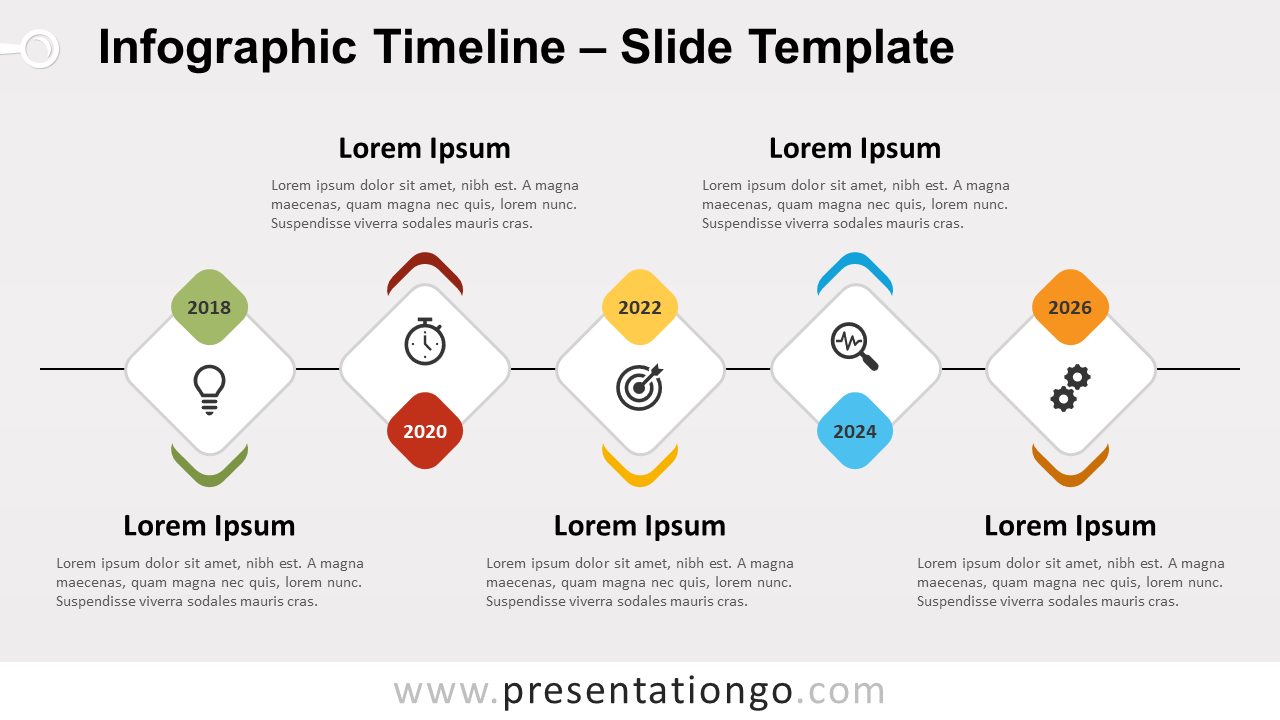 Infographic Timeline – Slide Template

Lorem Ipsum

Lorem ipsum dolor sit amet, nibh est. A magna maecenas, quam magna nec quis, lorem nunc. Suspendisse viverra sodales mauris cras.

Lorem Ipsum

Lorem ipsum dolor sit amet, nibh est. A magna maecenas, quam magna nec quis, lorem nunc. Suspendisse viverra sodales mauris cras.

2018

2020

2022

2024

2026

Lorem Ipsum

Lorem ipsum dolor sit amet, nibh est. A magna maecenas, quam magna nec quis, lorem nunc. Suspendisse viverra sodales mauris cras.

Lorem Ipsum

Lorem ipsum dolor sit amet, nibh est. A magna maecenas, quam magna nec quis, lorem nunc. Suspendisse viverra sodales mauris cras.

Lorem Ipsum

Lorem ipsum dolor sit amet, nibh est. A magna maecenas, quam magna nec quis, lorem nunc. Suspendisse viverra sodales mauris cras.

www.presentationgo.com